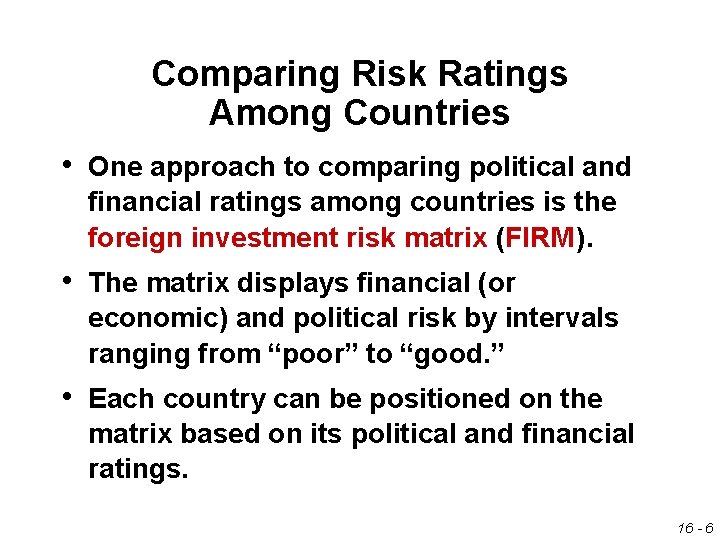 Comparing Risk Ratings Among Countries

• One approach to comparing political and financial ratings among countries is the foreign investment risk matrix (FIRM).

• The matrix displays financial (or economic) and political risk by intervals ranging from “poor” to “good.”

• Each country can be positioned on the matrix based on its political and financial ratings.

16 - 6